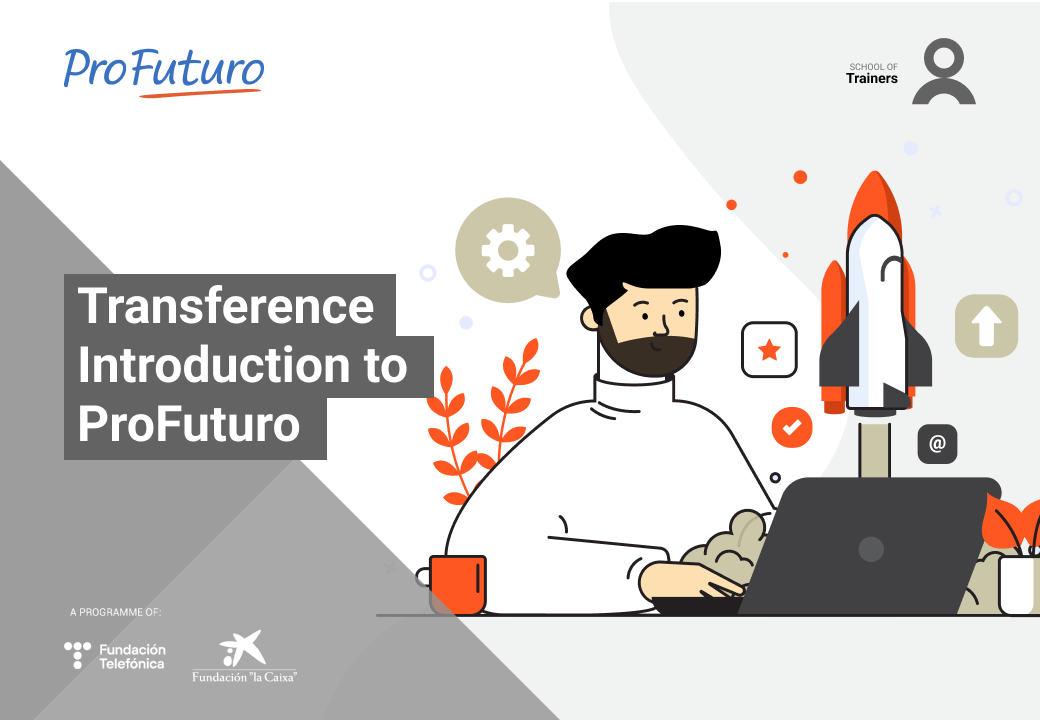 ProFuturo

SCHOOL OF
Trainers

Transference
Introduction to
ProFuturo

@

A PROGRAMME OF:

Fundación
Telefónica

Fundación "la Caixa"